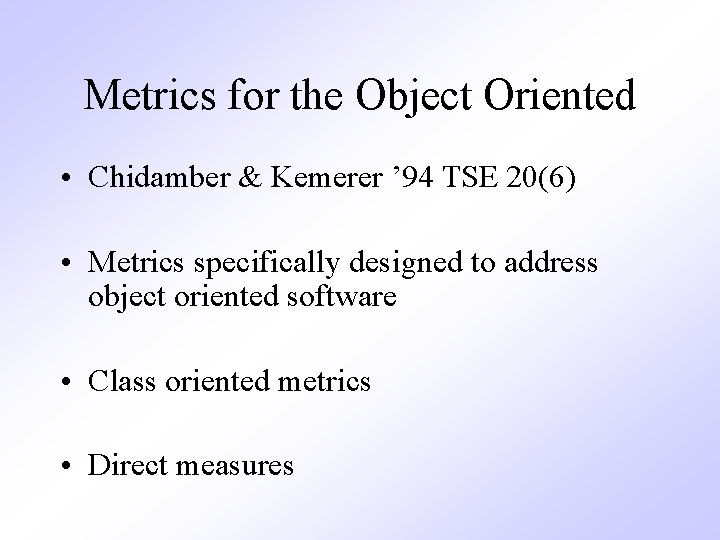 Metrics for the Object Oriented

• Chidamber & Kemerer ’94 TSE 20(6)

• Metrics specifically designed to address object oriented software

• Class oriented metrics

• Direct measures